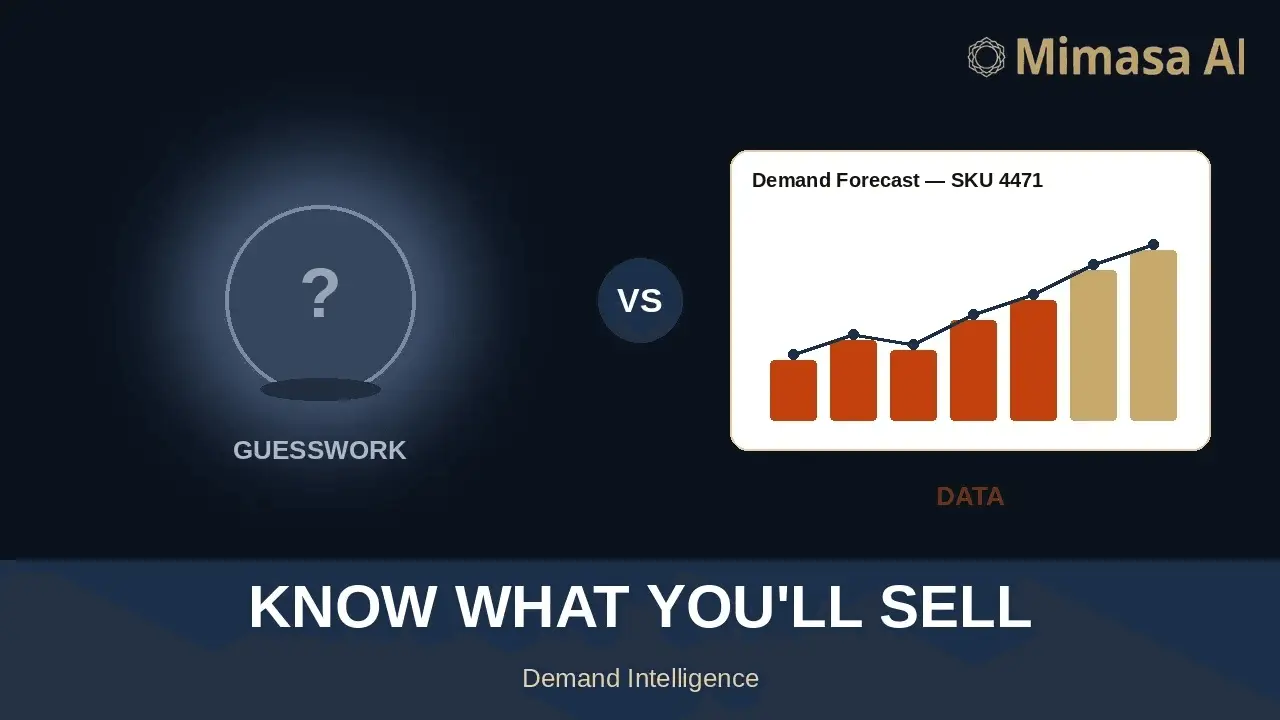 Mimasa AI

?

GUESSWORK

VS

Demand Forecast — SKU 4471

DATA

KNOW WHAT YOU'LL SELL

Demand Intelligence